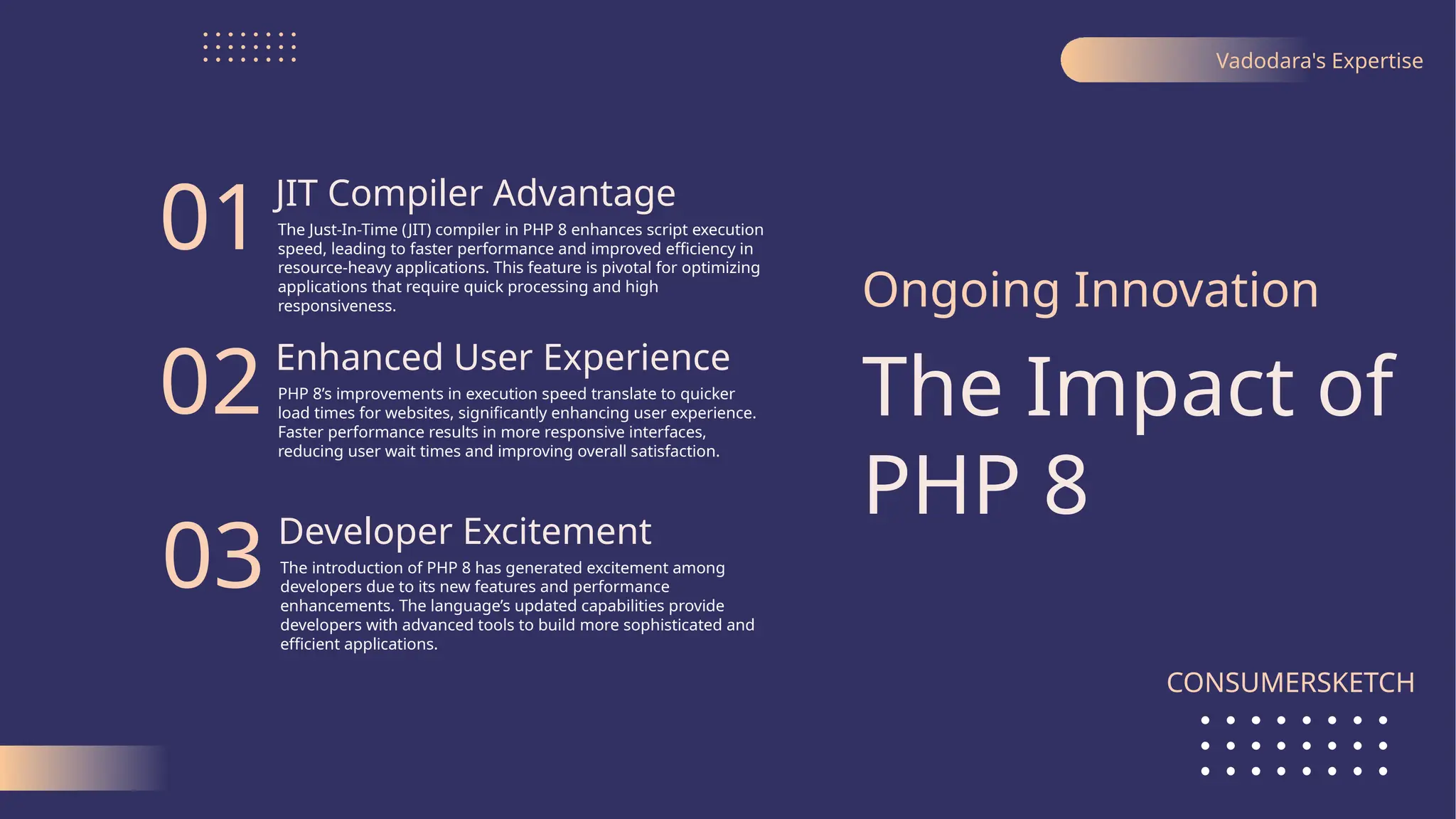 Vadodara's Expertise

01 JIT Compiler Advantage
The Just-In-Time (JIT) compiler in PHP 8 enhances script execution speed, leading to faster performance and improved efficiency in resource-heavy applications. This feature is pivotal for optimizing applications that require quick processing and high responsiveness.

02 Enhanced User Experience
PHP 8's improvements in execution speed translate to quicker load times for websites, significantly enhancing user experience. Faster performance results in more responsive interfaces, reducing user wait times and improving overall satisfaction.

03 Developer Excitement
The introduction of PHP 8 has generated excitement among developers due to its new features and performance enhancements. The language's updated capabilities provide developers with advanced tools to build more sophisticated and efficient applications.

Ongoing Innovation

The Impact of PHP 8

CONSUMERSKETCH